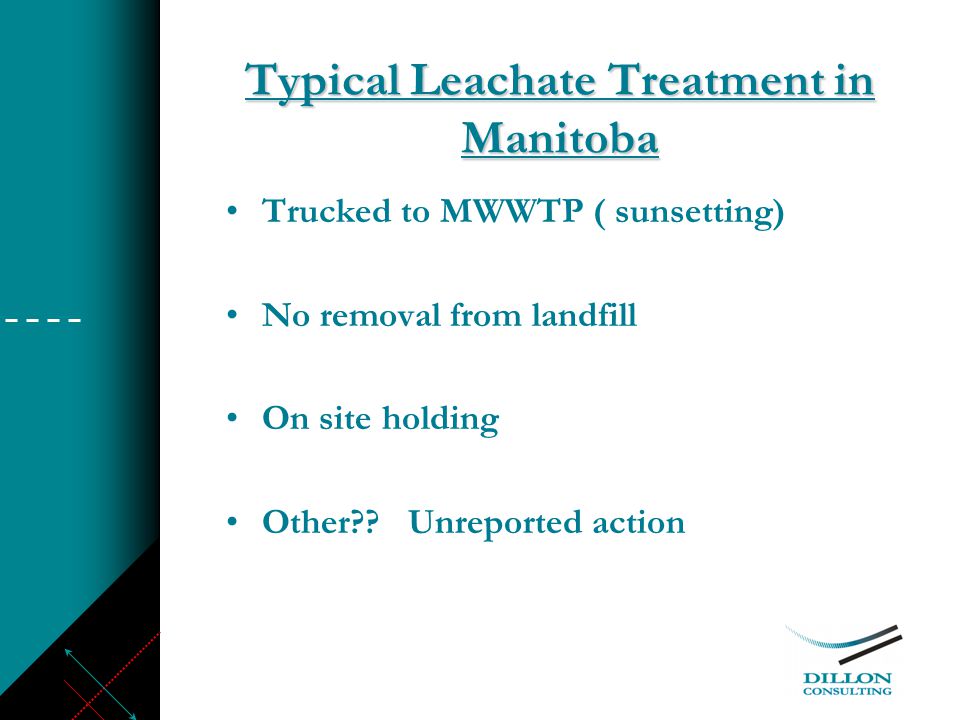 Typical Leachate Treatment in Manitoba

• Trucked to MWWTP ( sunsetting)

• No removal from landfill

• On site holding

• Other?? Unreported action

DILLON
CONSULTING